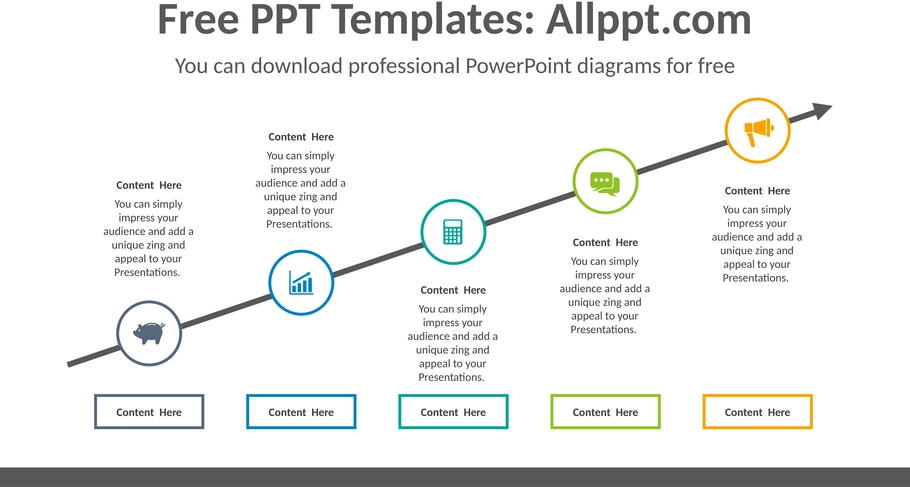 Free PPT Templates: Allppt.com

You can download professional PowerPoint diagrams for free

Content Here

You can simply impress your audience and add a unique zing and appeal to your Presentations.

Content Here

You can simply impress your audience and add a unique zing and appeal to your Presentations.

Content Here

You can simply impress your audience and add a unique zing and appeal to your Presentations.

Content Here

You can simply impress your audience and add a unique zing and appeal to your Presentations.

Content Here

You can simply impress your audience and add a unique zing and appeal to your Presentations.

Content Here

Content Here

Content Here

Content Here

Content Here